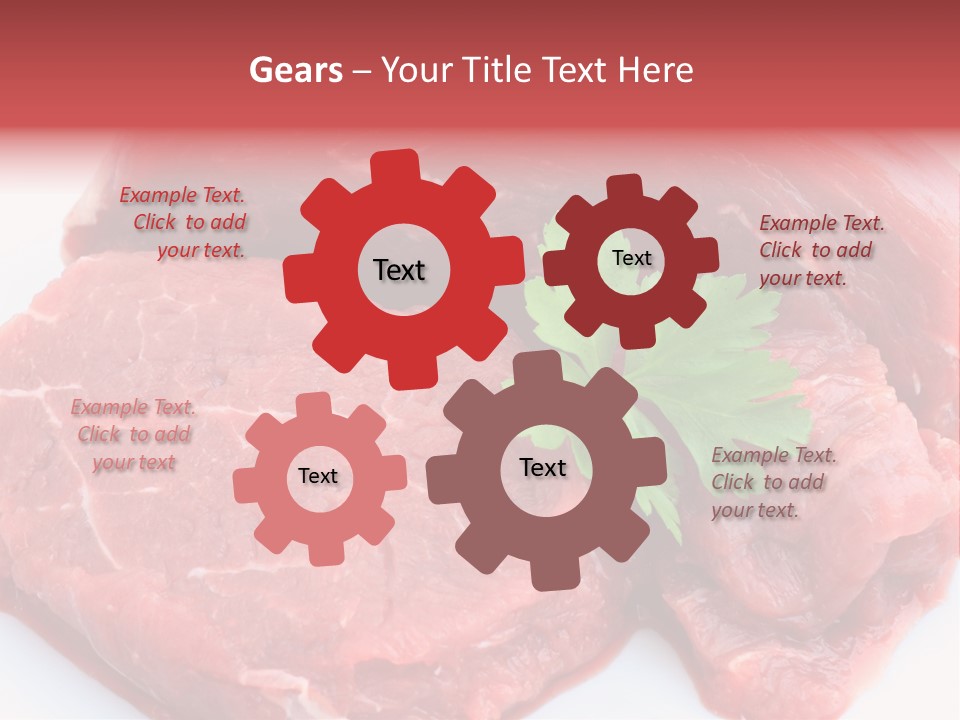 Gears – Your Title Text Here

Example Text. Click to add your text.

Text

Text

Example Text. Click to add your text.

Example Text. Click to add your text

Text

Text

Example Text. Click to add your text.